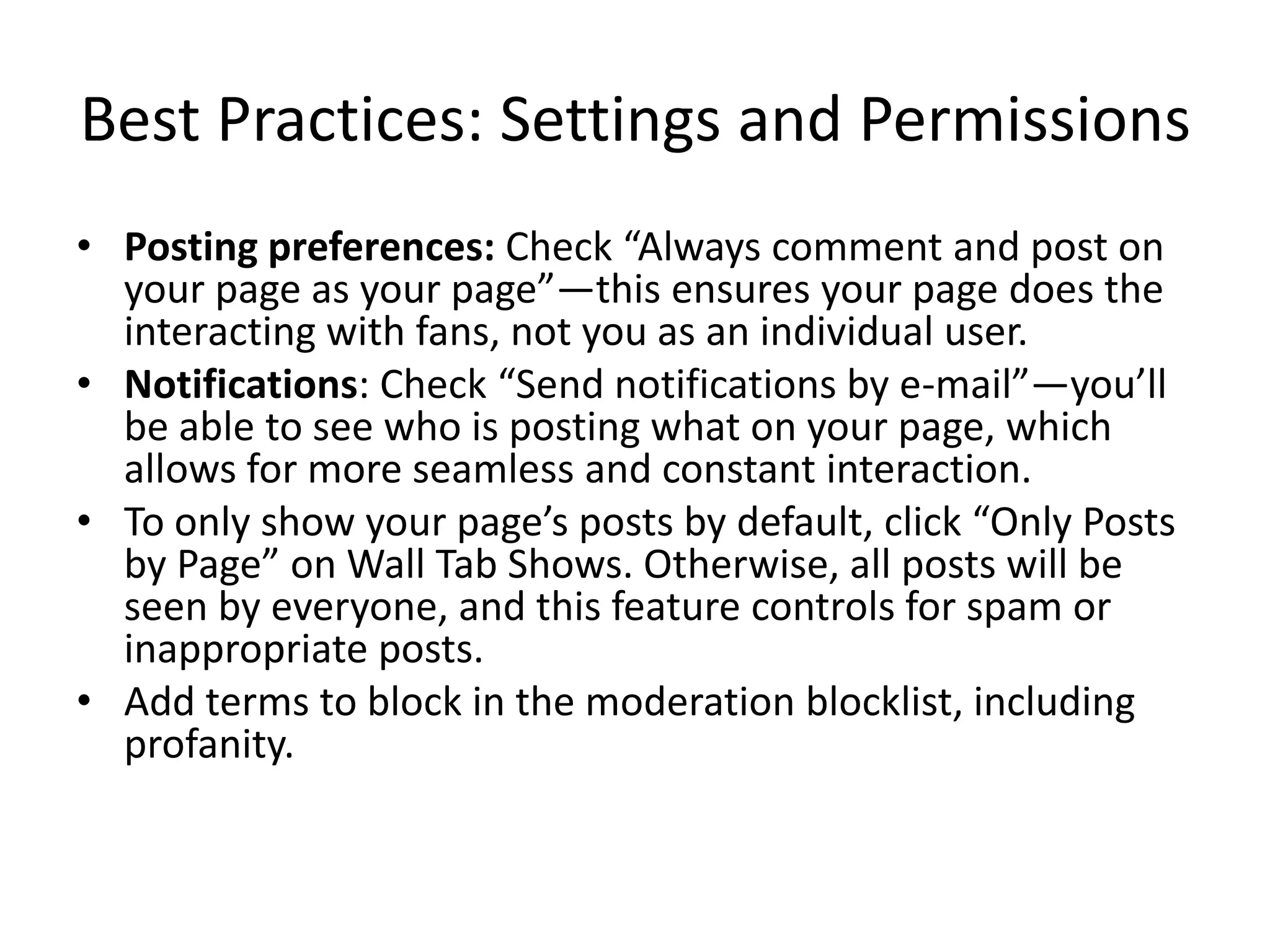 Best Practices: Settings and Permissions

• Posting preferences: Check “Always comment and post on your page as your page”—this ensures your page does the interacting with fans, not you as an individual user.
• Notifications: Check “Send notifications by e-mail”—you’ll be able to see who is posting what on your page, which allows for more seamless and constant interaction.
• To only show your page’s posts by default, click “Only Posts by Page” on Wall Tab Shows. Otherwise, all posts will be seen by everyone, and this feature controls for spam or inappropriate posts.
• Add terms to block in the moderation blocklist, including profanity.